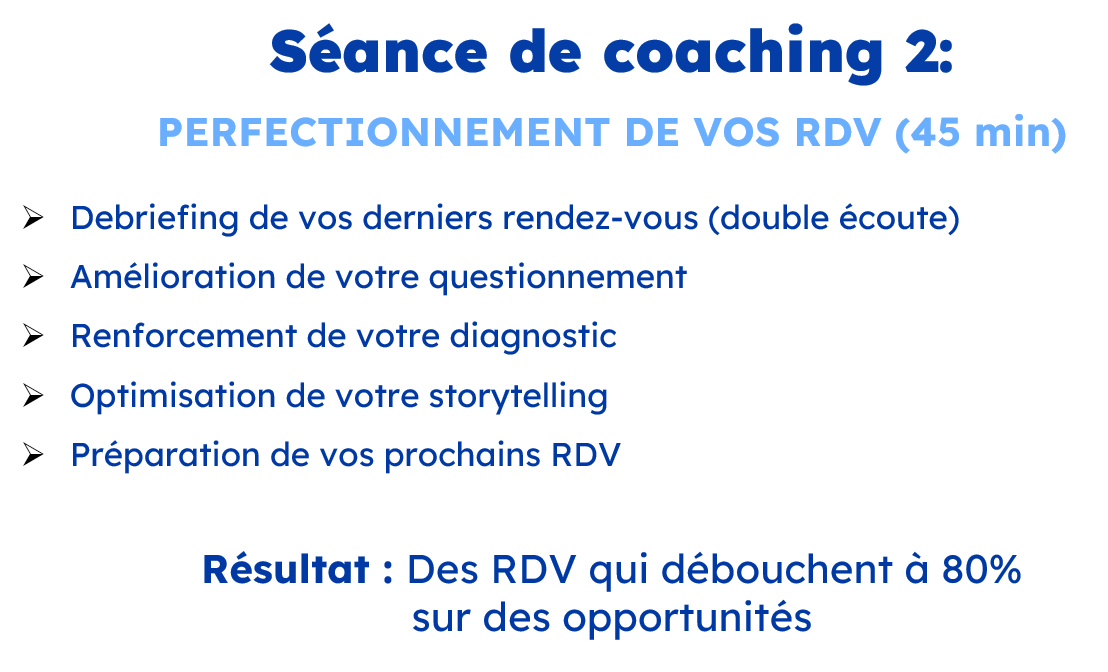 Séance de coaching 2:

PERFECTIONNEMENT DE VOS RDV (45 min)

➢ Debriefing de vos derniers rendez-vous (double écoute)
➢ Amélioration de votre questionnement
➢ Renforcement de votre diagnostic
➢ Optimisation de votre storytelling
➢ Préparation de vos prochains RDV

Résultat : Des RDV qui débouchent à 80% sur des opportunités